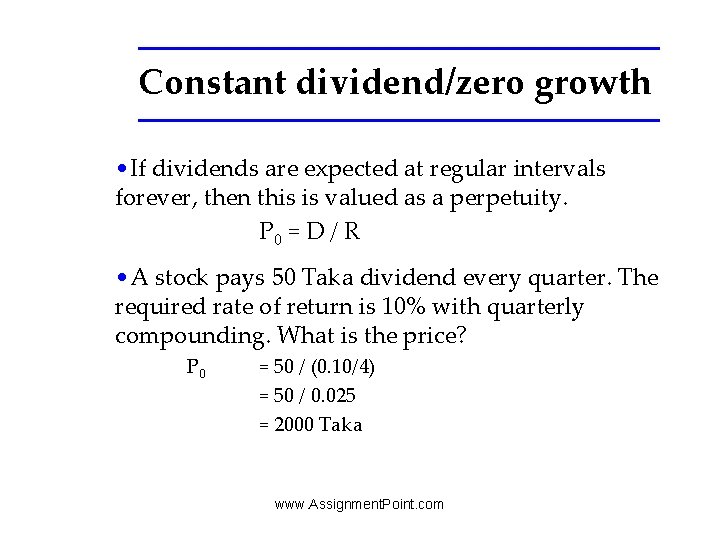 Constant dividend/zero growth

• If dividends are expected at regular intervals forever, then this is valued as a perpetuity.

$P_0 = D / R$

• A stock pays 50 Taka dividend every quarter. The required rate of return is 10% with quarterly compounding. What is the price?

$P_0$ = 50 / (0.10/4)
= 50 / 0.025
= 2000 Taka

www.AssignmentPoint.com